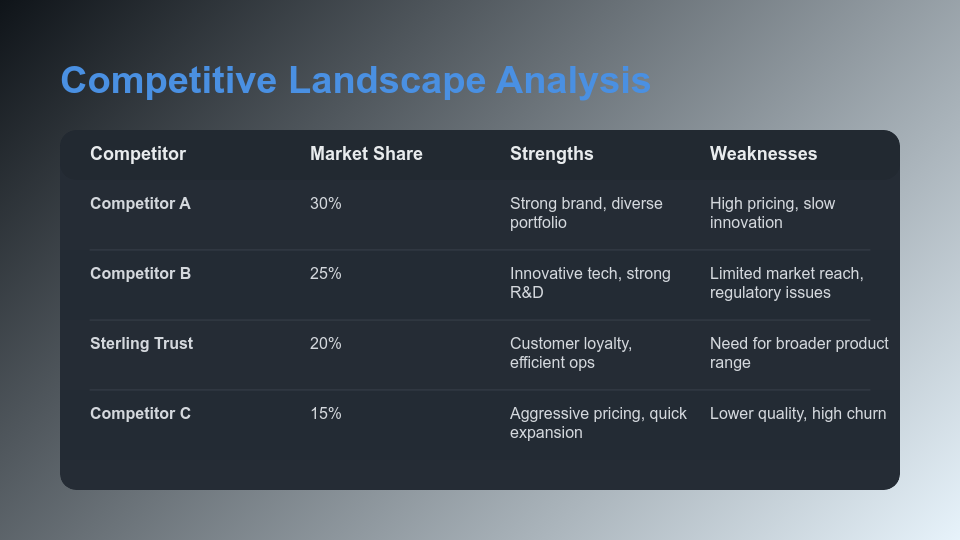 Competitive Landscape Analysis

| Competitor | Market Share | Strengths | Weaknesses |
|---|---|---|---|
| Competitor A | 30% | Strong brand, diverse portfolio | High pricing, slow innovation |
| Competitor B | 25% | Innovative tech, strong R&D | Limited market reach, regulatory issues |
| Sterling Trust | 20% | Customer loyalty, efficient ops | Need for broader product range |
| Competitor C | 15% | Aggressive pricing, quick expansion | Lower quality, high churn |